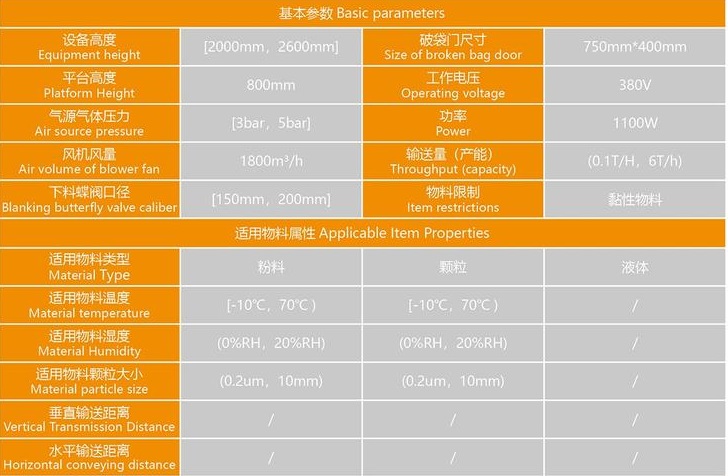 基本参数 Basic parameters

| 设备高度 Equipment height | [2000mm，2600mm] | 破袋门尺寸 Size of broken bag door | 750mm*400mm |
|---|---|---|---|
| 平台高度 Platform Height | 800mm | 工作电压 Operating voltage | 380V |
| 气源气体压力 Air source pressure | [3bar，5bar] | 功率 Power | 1100W |
| 风机风量 Air volume of blower fan | 1800m³/h | 输送量（产能） Throughput (capacity) | (0.1T/H，6T/h) |
| 下料蝶阀口径 Blanking butterfly valve caliber | [150mm，200mm] | 物料限制 Item restrictions | 黏性物料 |

适用物料属性 Applicable Item Properties

| 适用物料类型 Material Type | 粉料 | 颗粒 | 液体 |
|---|---|---|---|
| 适用物料温度 Material temperature | [-10℃，70℃ ) | [-10℃，70℃ ) | / |
| 适用物料湿度 Material Humidity | (0%RH，20%RH) | (0%RH，20%RH) | / |
| 适用物料颗粒大小 Material particle size | (0.2um，10mm) | (0.2um，10mm) | / |
| 垂直输送距离 Vertical Transmission Distance | / | / | / |
| 水平输送距离 Horizontal conveying distance | / | / | / |